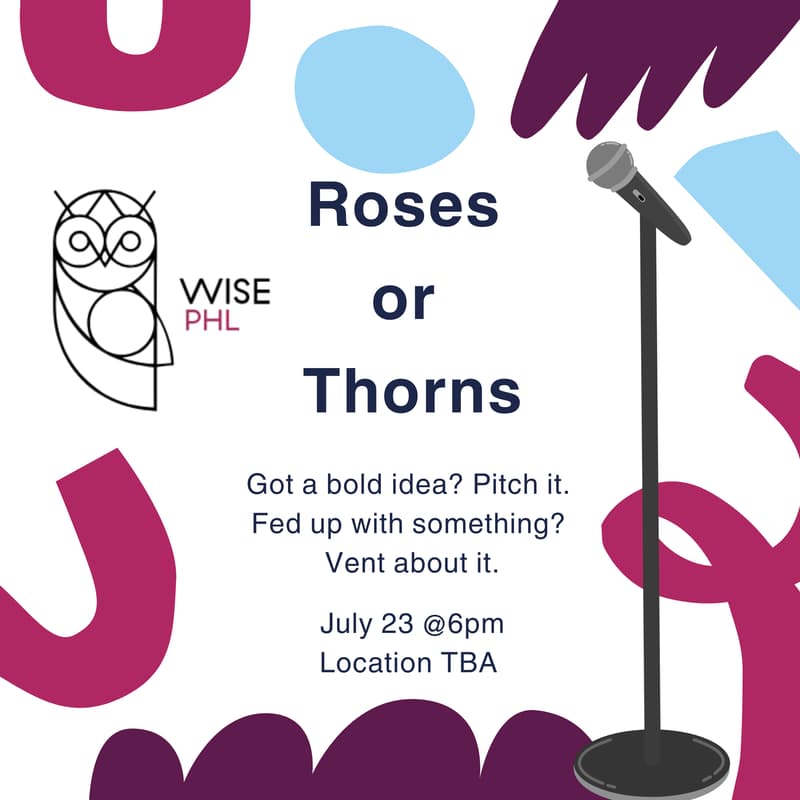 WISE
PHL

Roses
or
Thorns

Got a bold idea? Pitch it.
Fed up with something?
Vent about it.

July 23 @6pm
Location TBA